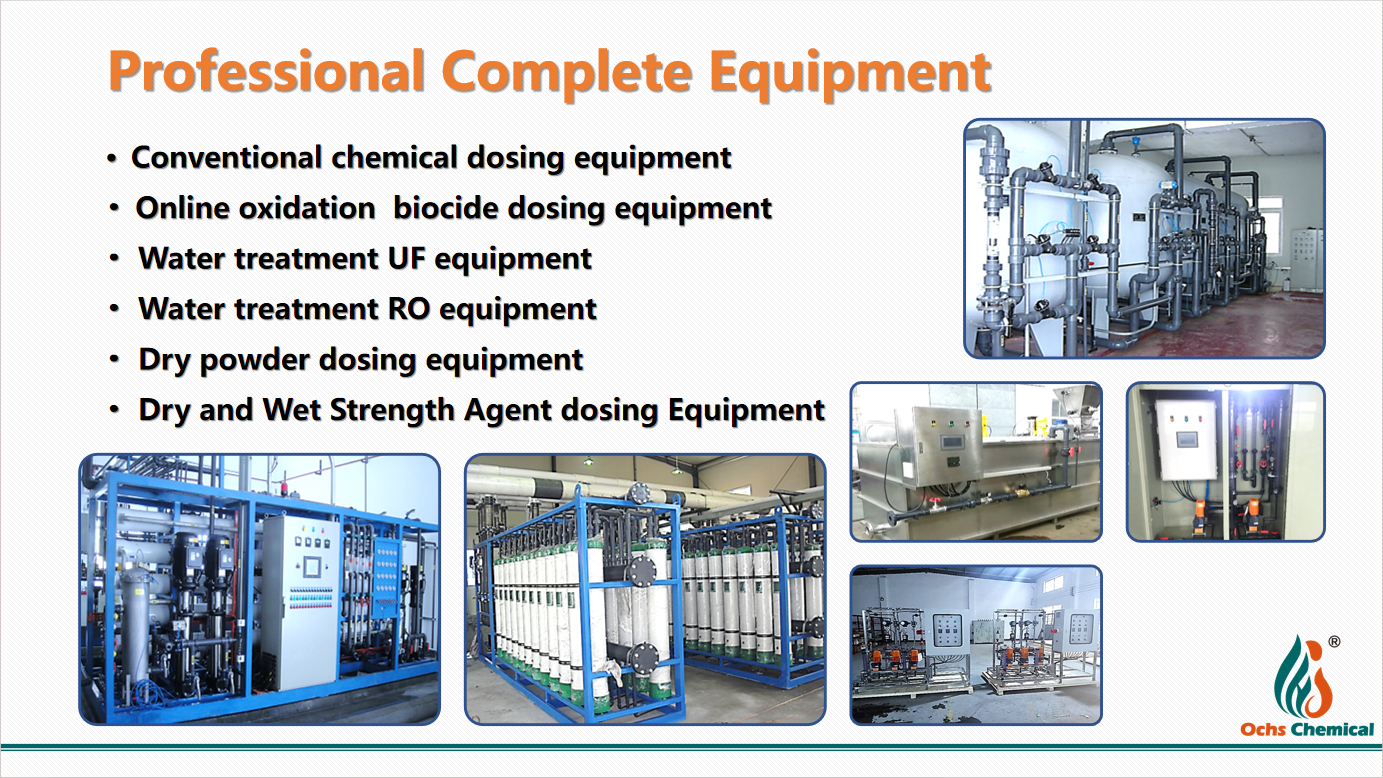 Professional Complete Equipment

• Conventional chemical dosing equipment
• Online oxidation biocide dosing equipment
• Water treatment UF equipment
• Water treatment RO equipment
• Dry powder dosing equipment
• Dry and Wet Strength Agent dosing Equipment

®
Ochs Chemical